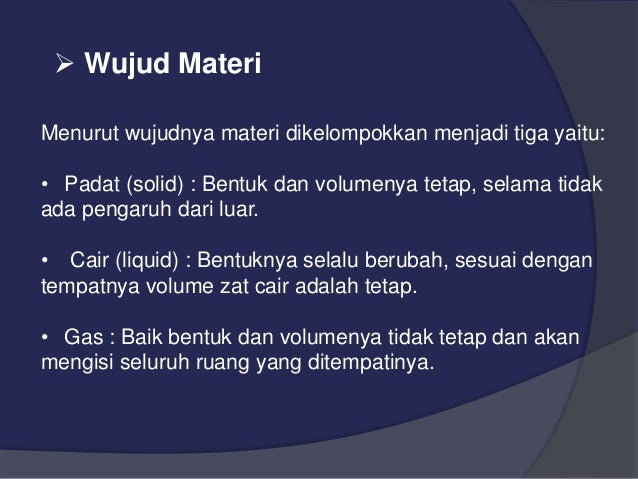 ➢ Wujud Materi

Menurut wujudnya materi dikelompokkan menjadi tiga yaitu:

• Padat (solid) : Bentuk dan volumenya tetap, selama tidak ada pengaruh dari luar.

• Cair (liquid) : Bentuknya selalu berubah, sesuai dengan tempatnya volume zat cair adalah tetap.

• Gas : Baik bentuk dan volumenya tidak tetap dan akan mengisi seluruh ruang yang ditempatinya.